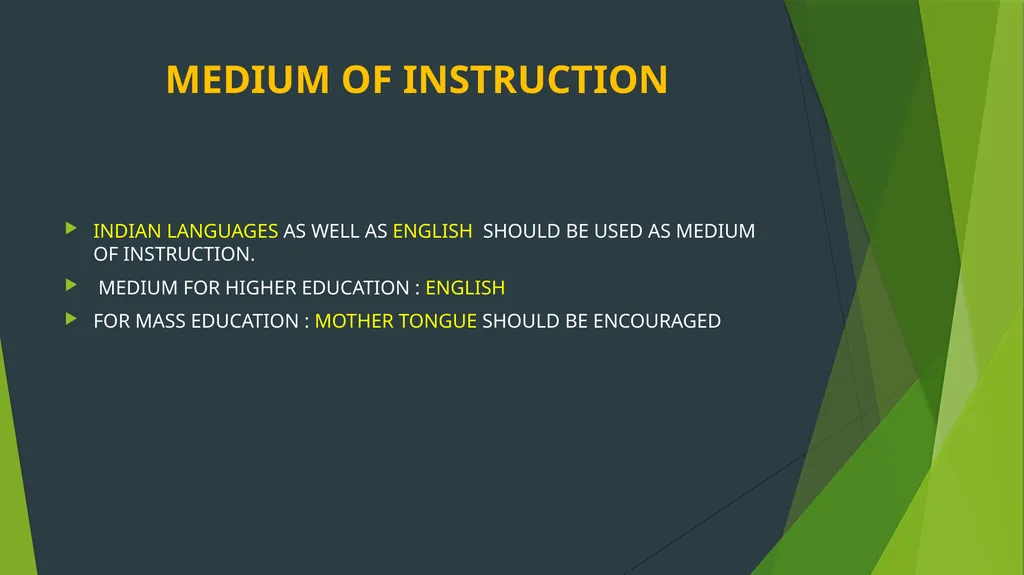 MEDIUM OF INSTRUCTION

INDIAN LANGUAGES AS WELL AS ENGLISH SHOULD BE USED AS MEDIUM OF INSTRUCTION.

MEDIUM FOR HIGHER EDUCATION : ENGLISH

FOR MASS EDUCATION : MOTHER TONGUE SHOULD BE ENCOURAGED